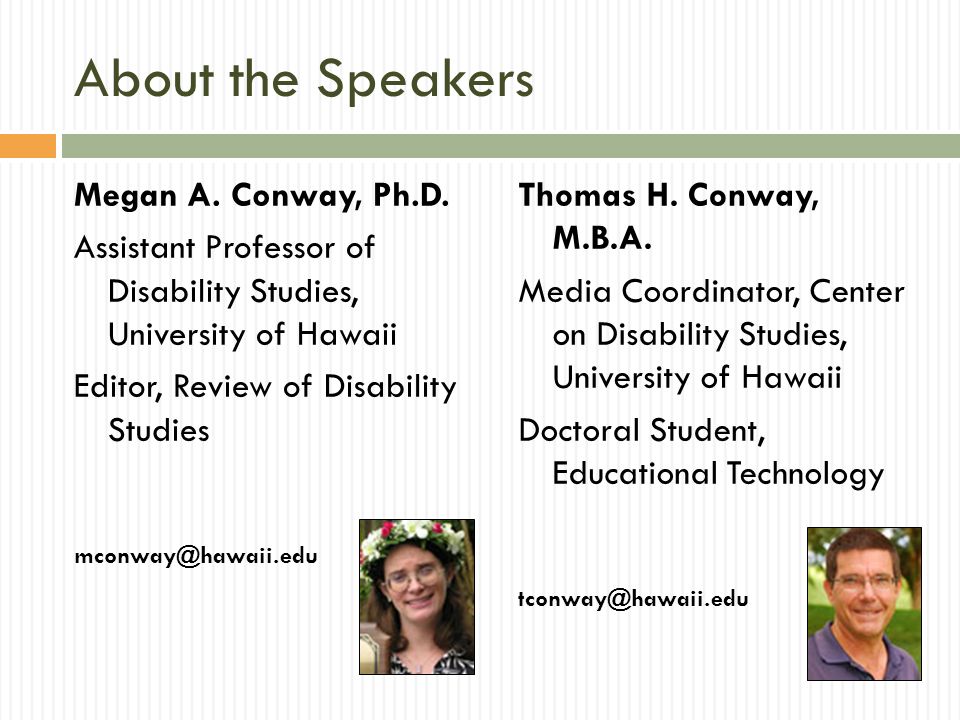 About the Speakers

Megan A. Conway, Ph.D.

Assistant Professor of Disability Studies, University of Hawaii

Editor, Review of Disability Studies

mconway@hawaii.edu

Thomas H. Conway, M.B.A.

Media Coordinator, Center on Disability Studies, University of Hawaii

Doctoral Student, Educational Technology

tconway@hawaii.edu